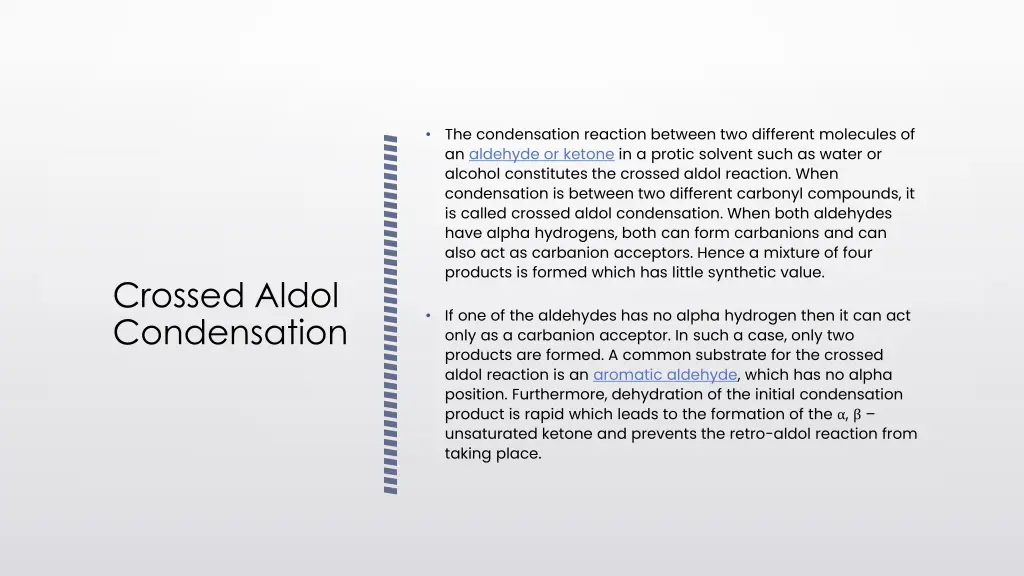 Crossed Aldol Condensation

• The condensation reaction between two different molecules of an aldehyde or ketone in a protic solvent such as water or alcohol constitutes the crossed aldol reaction. When condensation is between two different carbonyl compounds, it is called crossed aldol condensation. When both aldehydes have alpha hydrogens, both can form carbanions and can also act as carbanion acceptors. Hence a mixture of four products is formed which has little synthetic value.

• If one of the aldehydes has no alpha hydrogen then it can act only as a carbanion acceptor. In such a case, only two products are formed. A common substrate for the crossed aldol reaction is an aromatic aldehyde, which has no alpha position. Furthermore, dehydration of the initial condensation product is rapid which leads to the formation of the α, β – unsaturated ketone and prevents the retro-aldol reaction from taking place.